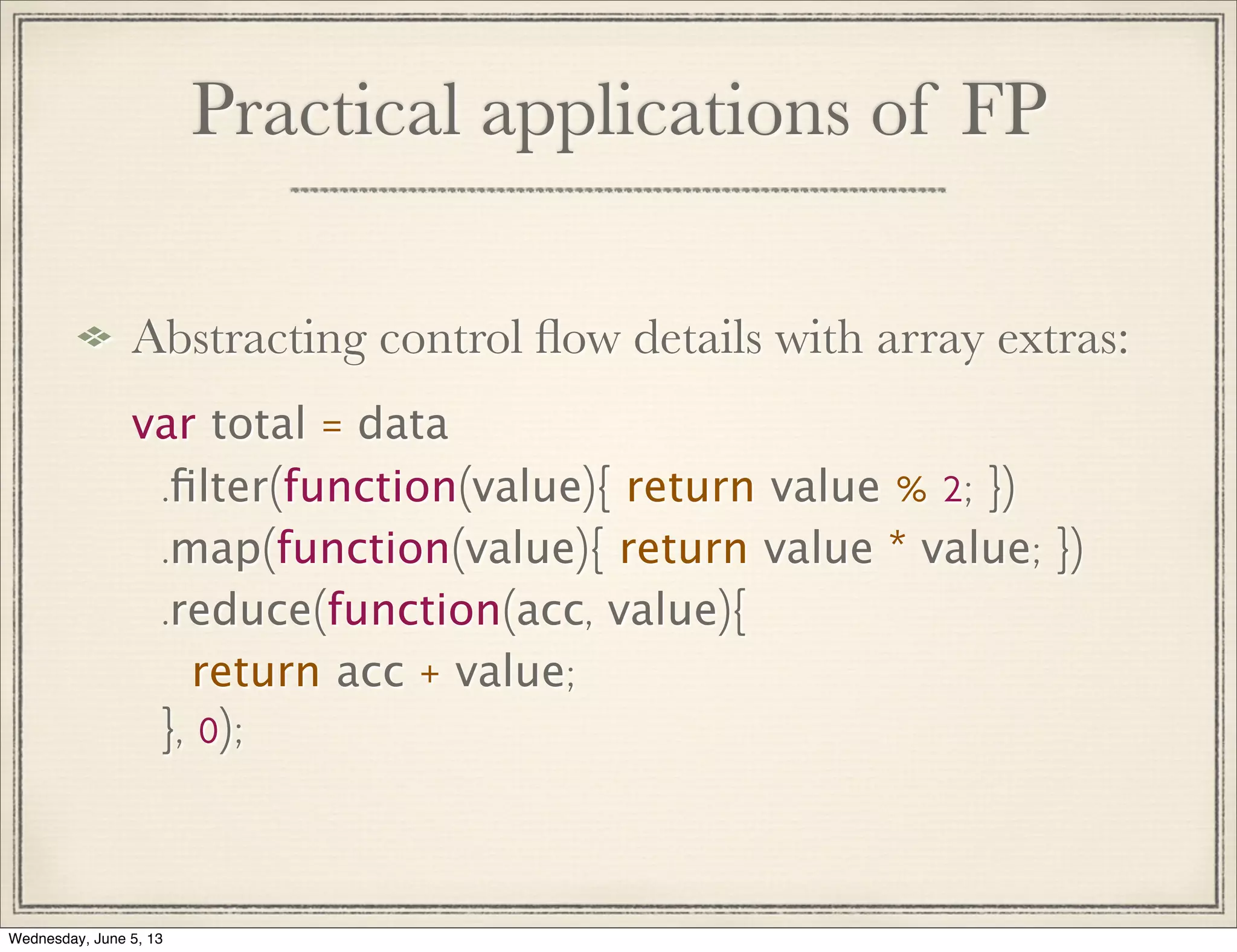 Practical applications of FP

Abstracting control flow details with array extras:

var total = data
  .filter(function(value){ return value % 2; })
  .map(function(value){ return value * value; })
  .reduce(function(acc, value){
    return acc + value;
  }, 0);

Wednesday, June 5, 13